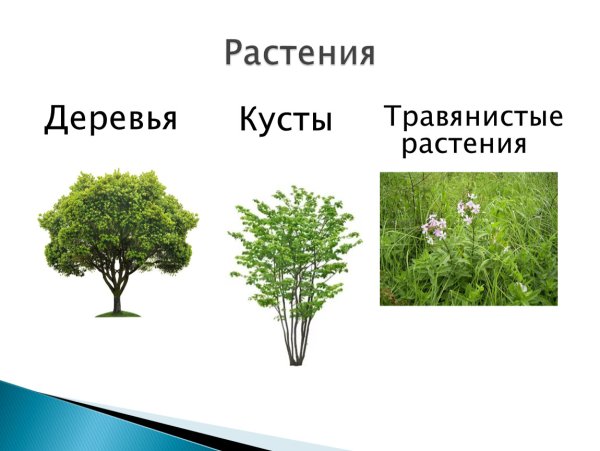 Растения

Деревья

Кусты

Травянистые растения